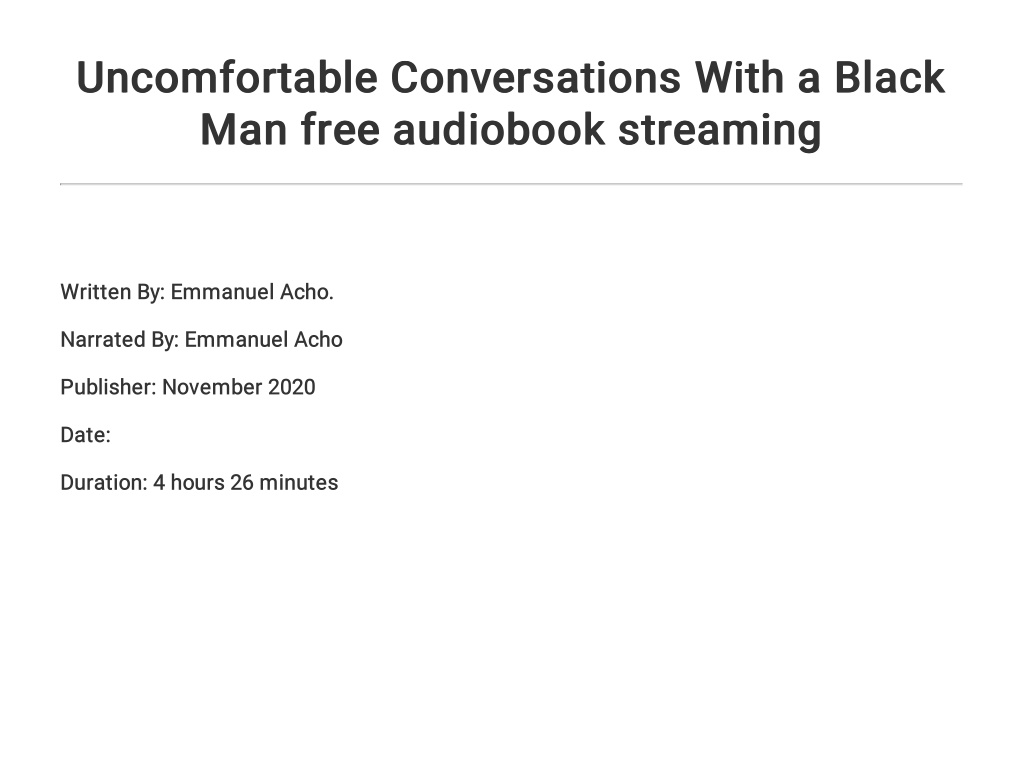 Uncomfortable Conversations With a Black Man free audiobook streaming

Written By: Emmanuel Acho.

Narrated By: Emmanuel Acho

Publisher: November 2020

Date:

Duration: 4 hours 26 minutes